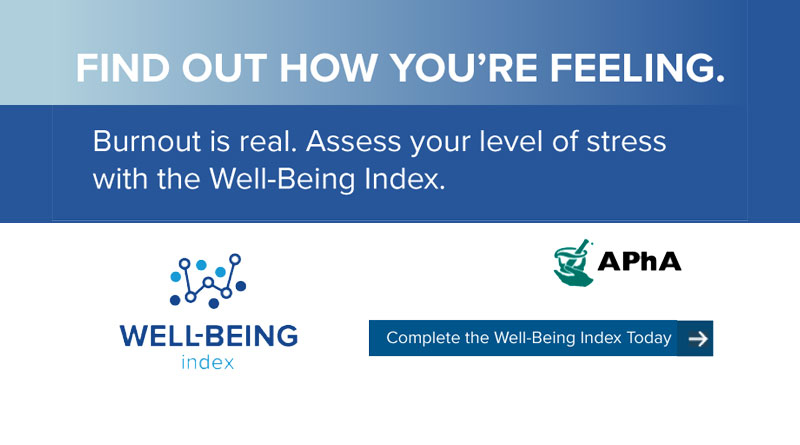 FIND OUT HOW YOU'RE FEELING.

Burnout is real. Assess your level of stress with the Well-Being Index.

WELL-BEING
index

APhA

Complete the Well-Being Index Today